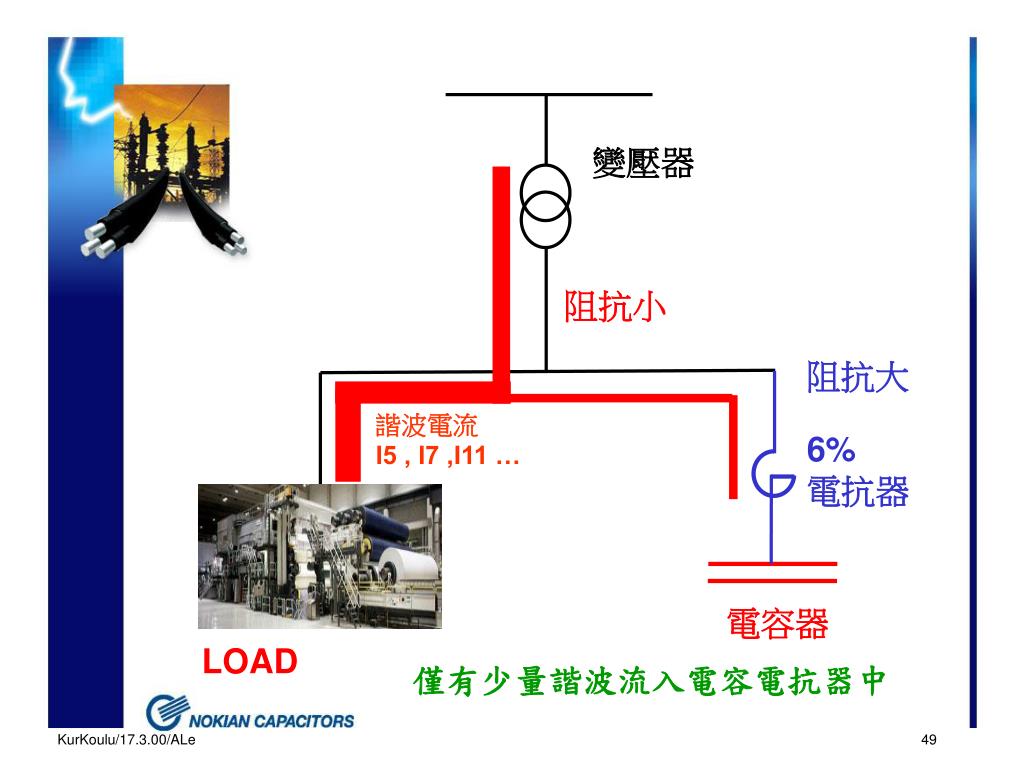 變壓器

阻抗小

阻抗大

諧波電流
I5 , I7 ,I11 …

6%
電抗器

電容器

LOAD

僅有少量諧波流入電容電抗器中

NOKIAN CAPACITORS

KurKoulu/17.3.00/ALe

49